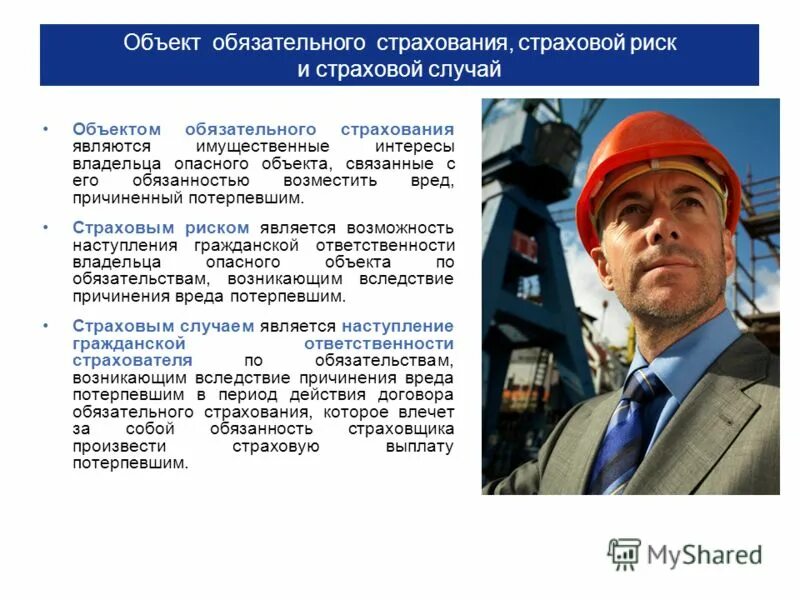 Объект обязательного страхования, страховой риск и страховой случай

• Объектом обязательного страхования являются имущественные интересы владельца опасного объекта, связанные с его обязанностью возместить вред, причиненный потерпевшим.

• Страховым риском является возможность наступления гражданской ответственности владельца опасного объекта по обязательствам, возникающим вследствие причинения вреда потерпевшим.

• Страховым случаем является наступление гражданской ответственности страхователя по обязательствам, возникающим вследствие причинения вреда потерпевшим в период действия договора обязательного страхования, которое влечет за собой обязанность страховщика произвести страховую выплату потерпевшим.

MyShared